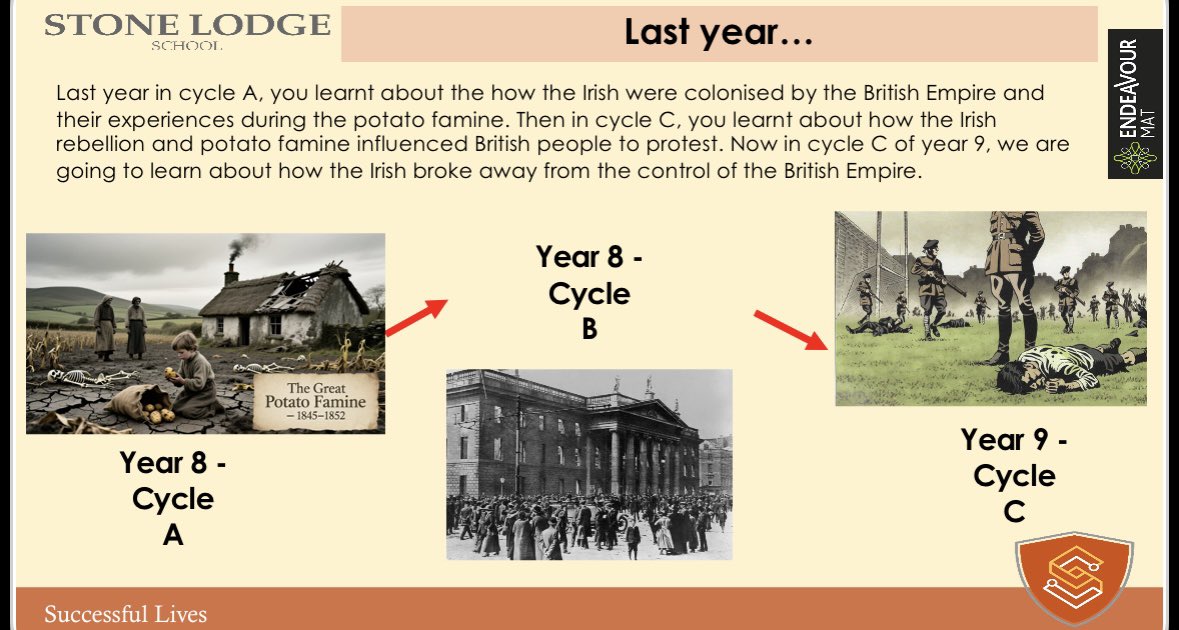 STONE LODGE
SCHOOL

Last year…

ENDEAVOUR MAT

Last year in cycle A, you learnt about the how the Irish were colonised by the British Empire and their experiences during the potato famine. Then in cycle C, you learnt about how the Irish rebellion and potato famine influenced British people to protest. Now in cycle C of year 9, we are going to learn about how the Irish broke away from the control of the British Empire.

The Great Potato Famine – 1845–1852

Year 8 - Cycle A

Year 8 - Cycle B

Year 9 - Cycle C

Successful Lives